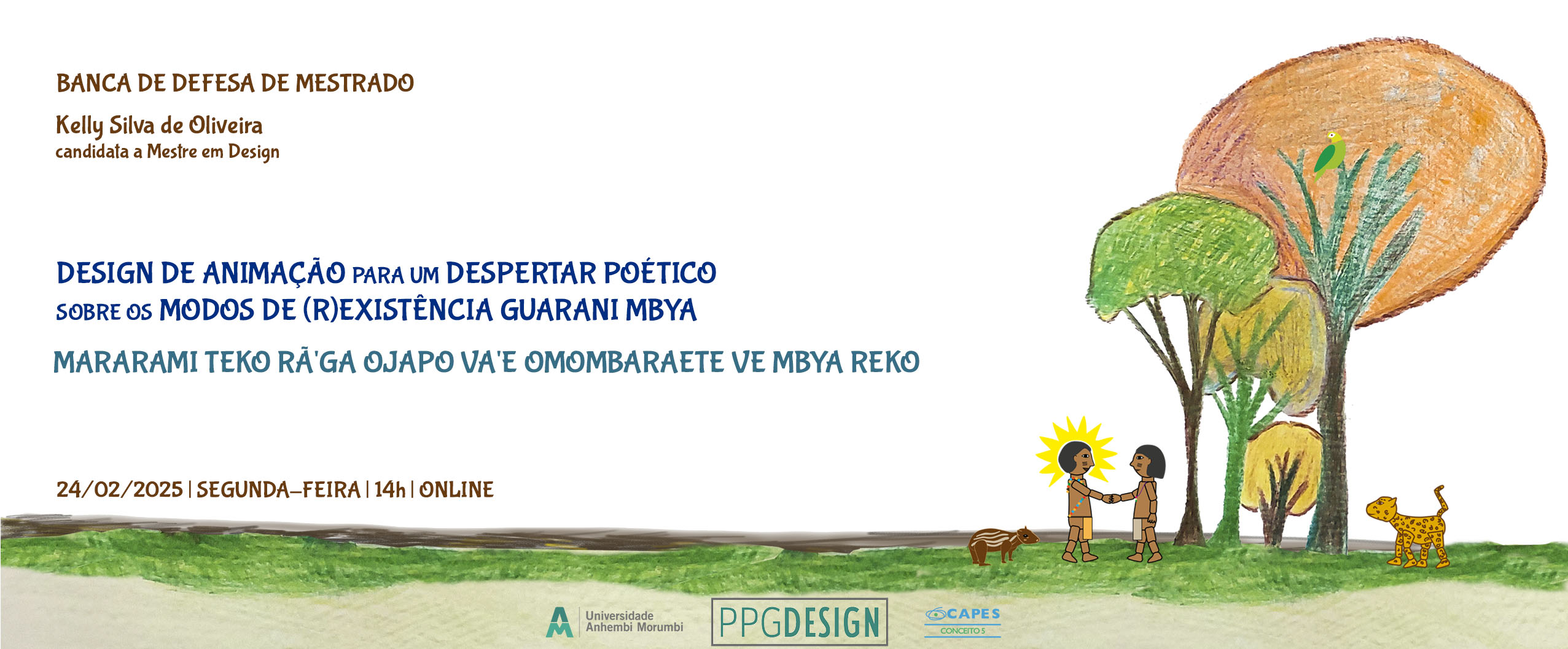 BANCA DE DEFESA DE MESTRADO

Kelly Silva de Oliveira
candidata a Mestre em Design

DESIGN DE ANIMAÇÃO PARA UM DESPERTAR POÉTICO SOBRE OS MODOS DE (R)EXISTÊNCIA GUARANI MBYA

MARARAMI TEKO RÃ'GA OJAPO VA'E OMOMBARAETE VE MBYA REKO

24/02/2025 | SEGUNDA-FEIRA | 14h | ONLINE

Universidade Anhembi Morumbi

PPGDESIGN

CAPES
CONCEITO 5